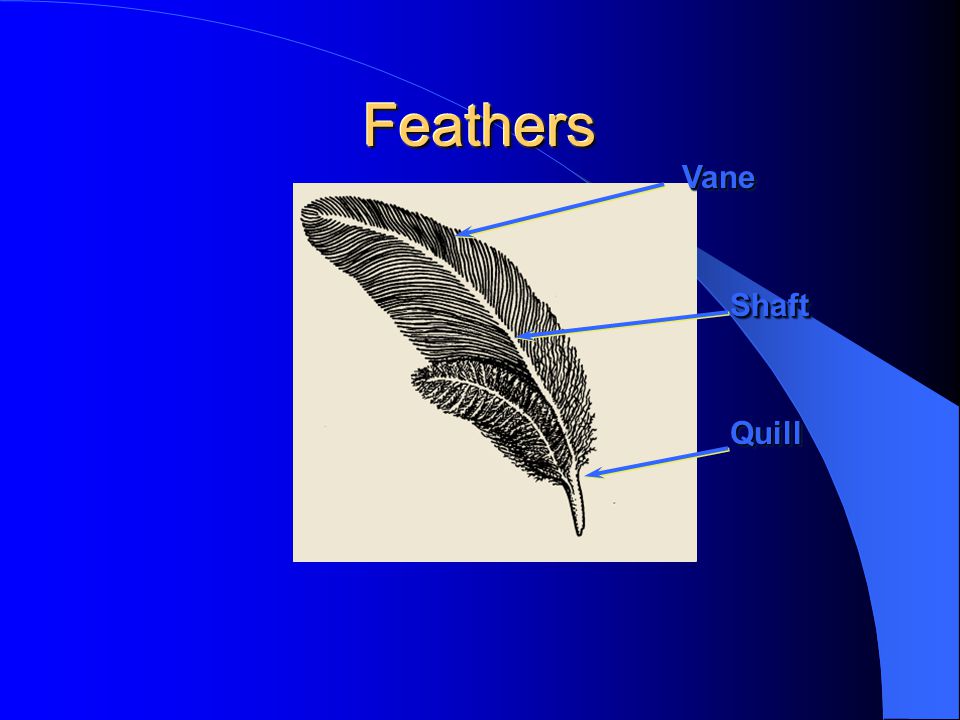 Feathers

Vane

Shaft

Quill